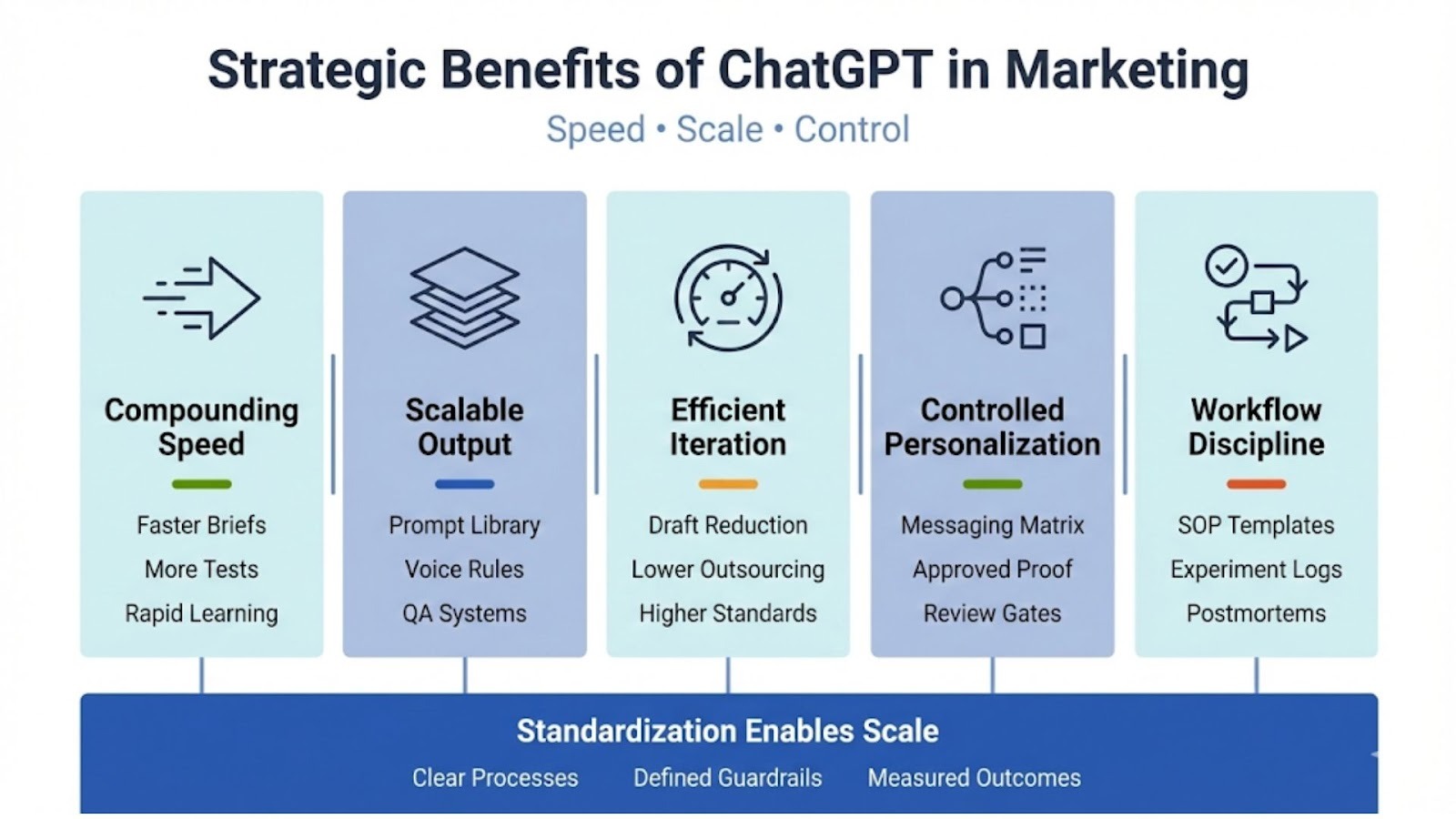 Strategic Benefits of ChatGPT in Marketing

Speed • Scale • Control

Compounding Speed

Faster Briefs

More Tests

Rapid Learning

Scalable Output

Prompt Library

Voice Rules

QA Systems

Efficient Iteration

Draft Reduction

Lower Outsourcing

Higher Standards

Controlled Personalization

Messaging Matrix

Approved Proof

Review Gates

Workflow Discipline

SOP Templates

Experiment Logs

Postmortems

Standardization Enables Scale

Clear Processes Defined Guardrails Measured Outcomes